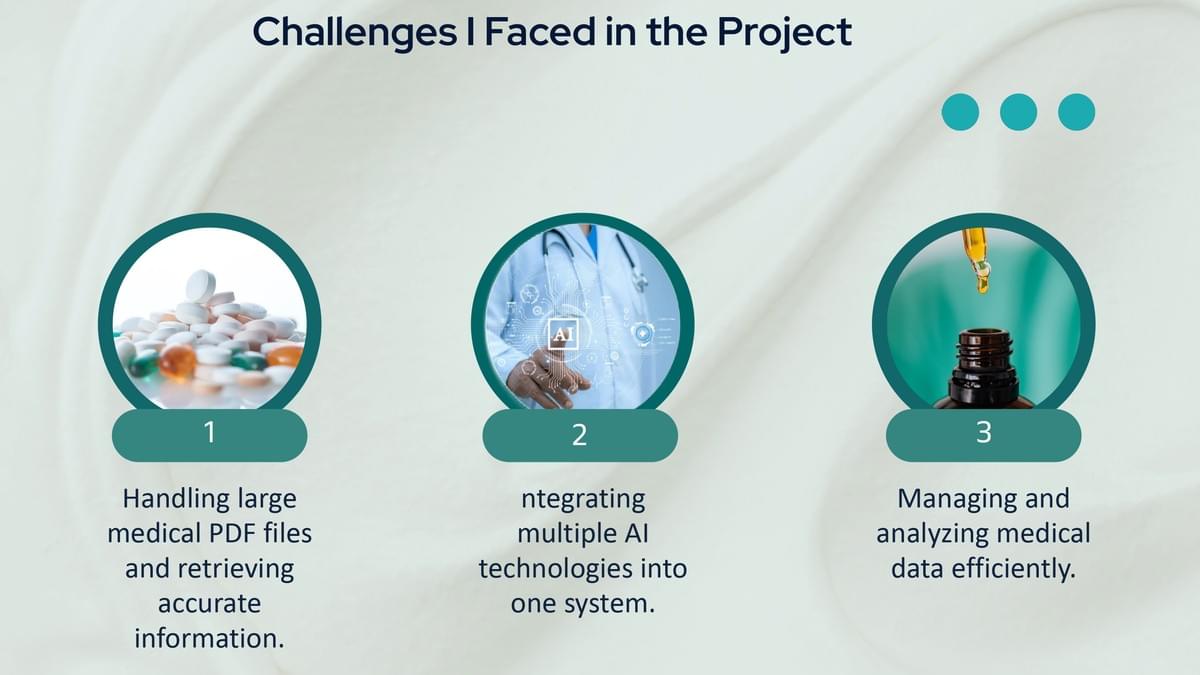 Challenges I Faced in the Project

AI

1

Handling large medical PDF files and retrieving accurate information.

2

ntegrating multiple AI technologies into one system.

3

Managing and analyzing medical data efficiently.